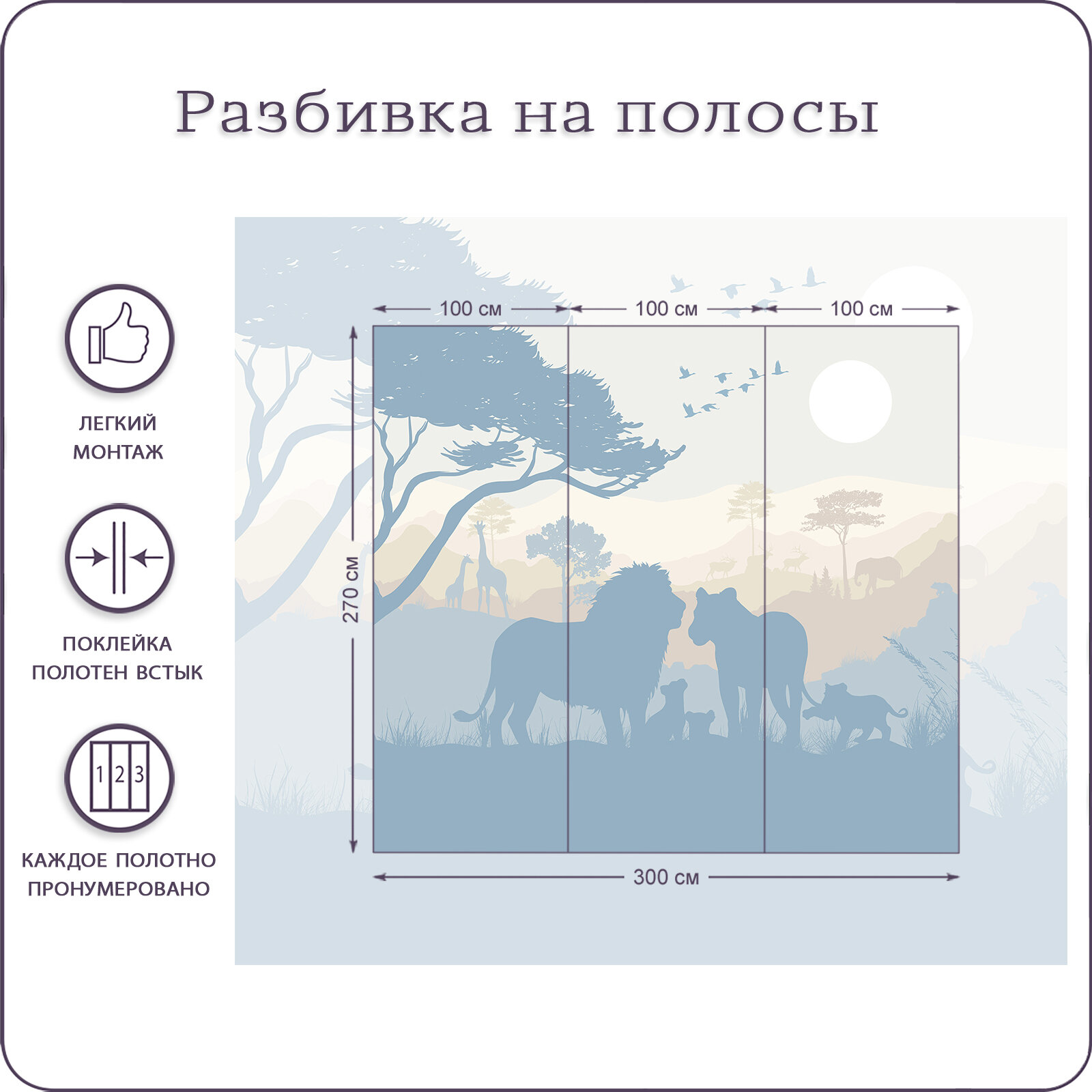 Разбивка на полосы

ЛЕГКИЙ МОНТАЖ

ПОКЛЕЙКА ПОЛОТЕН ВСТЫК

1 2 3

КАЖДОЕ ПОЛОТНО ПРОНУМЕРОВАНО

100 см

100 см

100 см

270 см

300 см